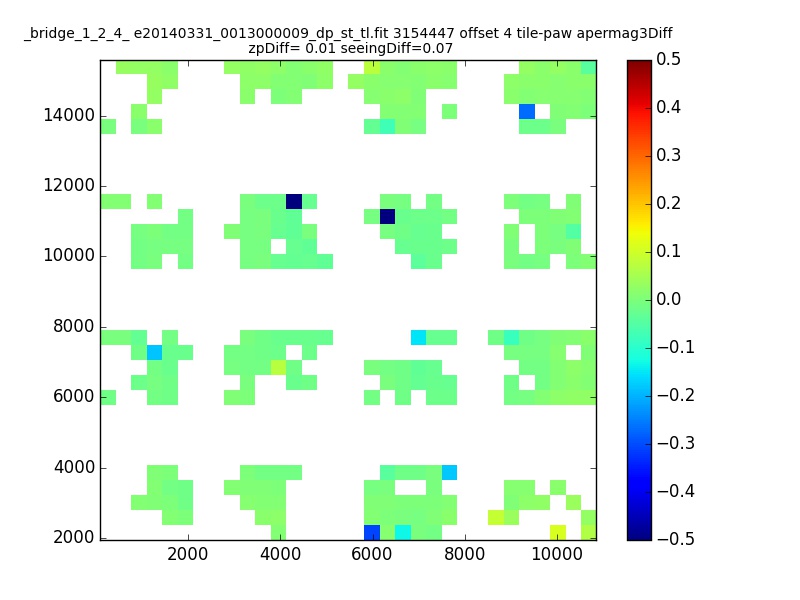 _bridge_1_2_4_ e20140331_0013000009_dp_st_tl.fit 3154447 offset 4 tile-paw apermag3Diff
zpDiff= 0.01 seeingDiff=0.07

14000
12000
10000
8000
6000
4000
2000

2000
4000
6000
8000
10000

0.5
0.4
0.3
0.2
0.1
0.0
−0.1
−0.2
−0.3
−0.4
−0.5